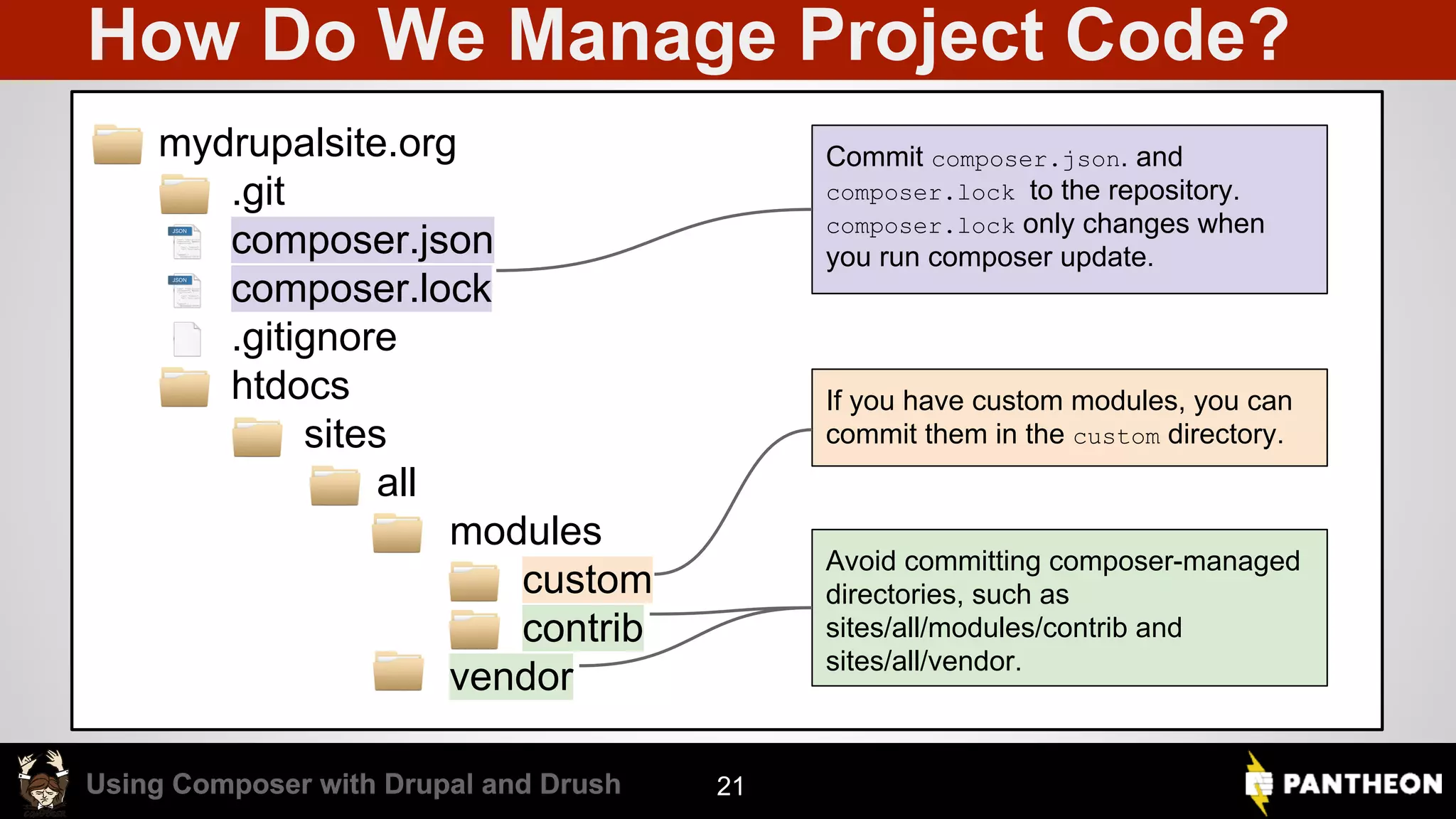 How Do We Manage Project Code?

mydrupalsite.org
.git
JSON composer.json
JSON composer.lock
.gitignore
htdocs
sites
all
modules
custom
contrib
vendor

Commit composer.json. and composer.lock to the repository. composer.lock only changes when you run composer update.

If you have custom modules, you can commit them in the custom directory.

Avoid committing composer-managed directories, such as sites/all/modules/contrib and sites/all/vendor.

Using Composer with Drupal and Drush 21 PANTHEON